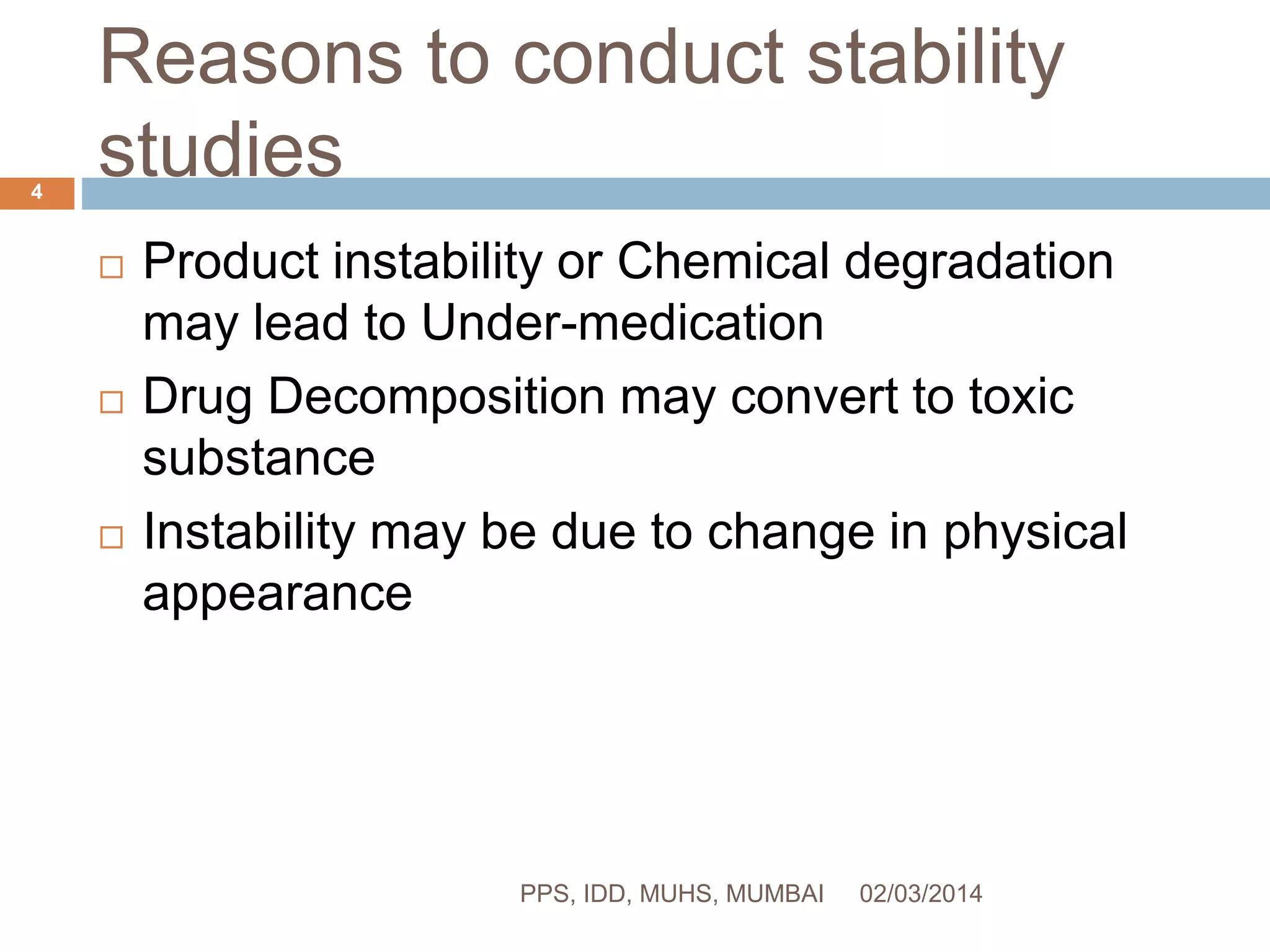 Reasons to conduct stability studies

4

□ Product instability or Chemical degradation may lead to Under-medication

□ Drug Decomposition may convert to toxic substance

□ Instability may be due to change in physical appearance

PPS, IDD, MUHS, MUMBAI 02/03/2014